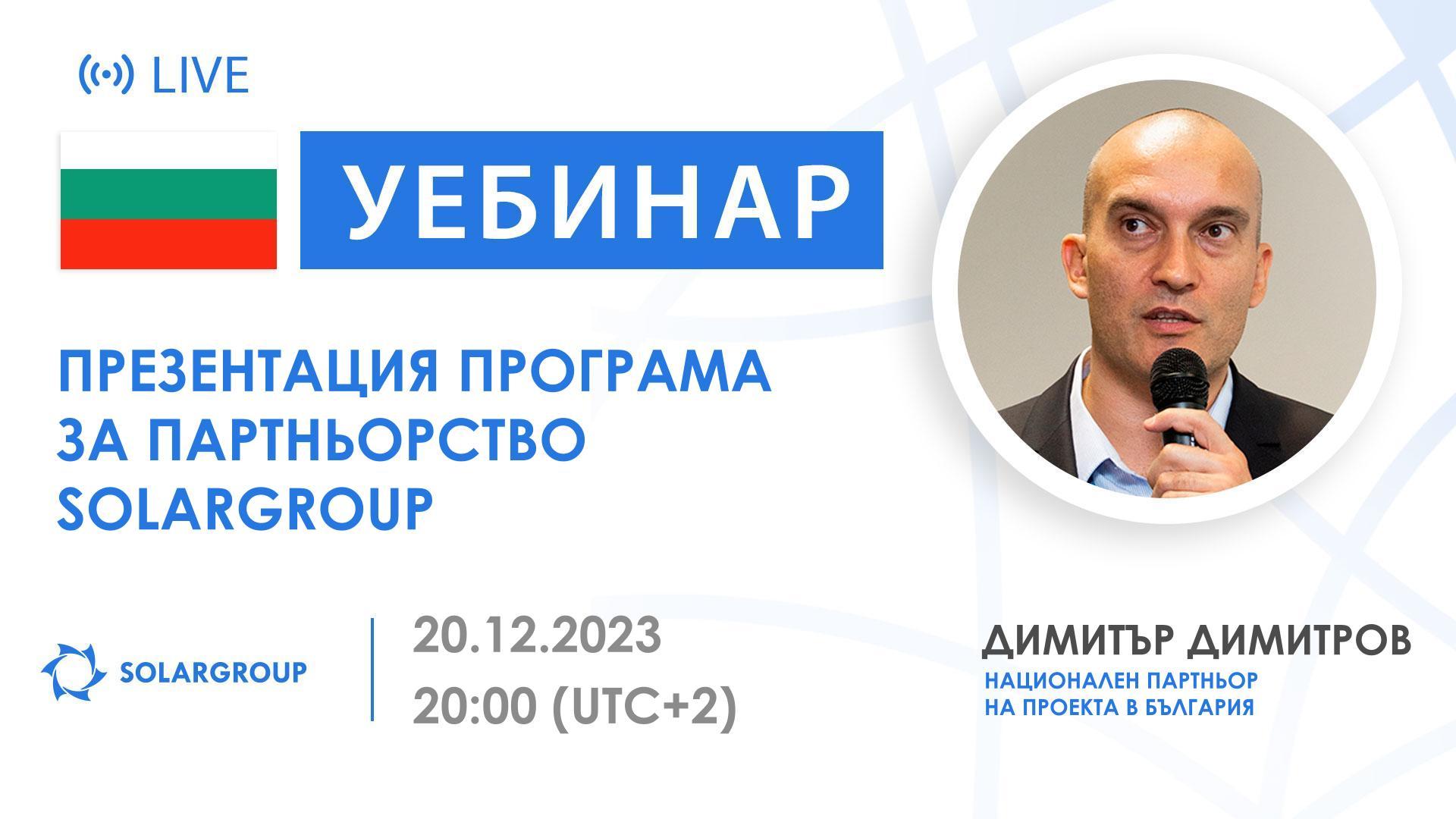 LIVE

УЕБИНАР

ПРЕЗЕНТАЦИЯ ПРОГРАМА ЗА ПАРТНЬОРСТВО SOLARGROUP

SOLARGROUP

20.12.2023
20:00 (UTC+2)

ДИМИТЪР ДИМИТРОВ
НАЦИОНАЛЕН ПАРТНЬОР НА ПРОЕКТА В БЪЛГАРИЯ